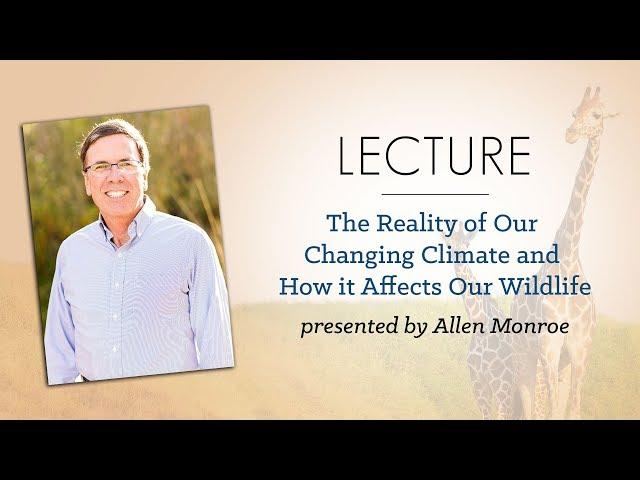 LECTURE

The Reality of Our Changing Climate and How it Affects Our Wildlife

presented by Allen Monroe